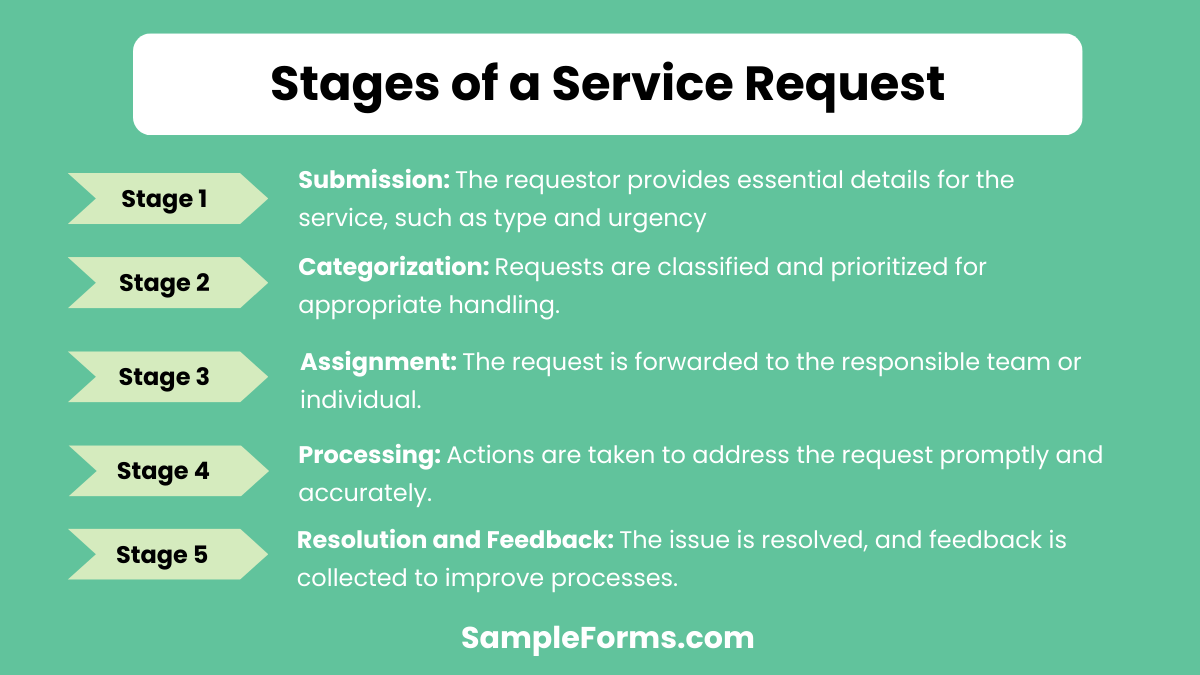 Stages of a Service Request

Stage 1

Submission: The requestor provides essential details for the service, such as type and urgency

Stage 2

Categorization: Requests are classified and prioritized for appropriate handling.

Stage 3

Assignment: The request is forwarded to the responsible team or individual.

Stage 4

Processing: Actions are taken to address the request promptly and accurately.

Stage 5

Resolution and Feedback: The issue is resolved, and feedback is collected to improve processes.

SampleForms.com